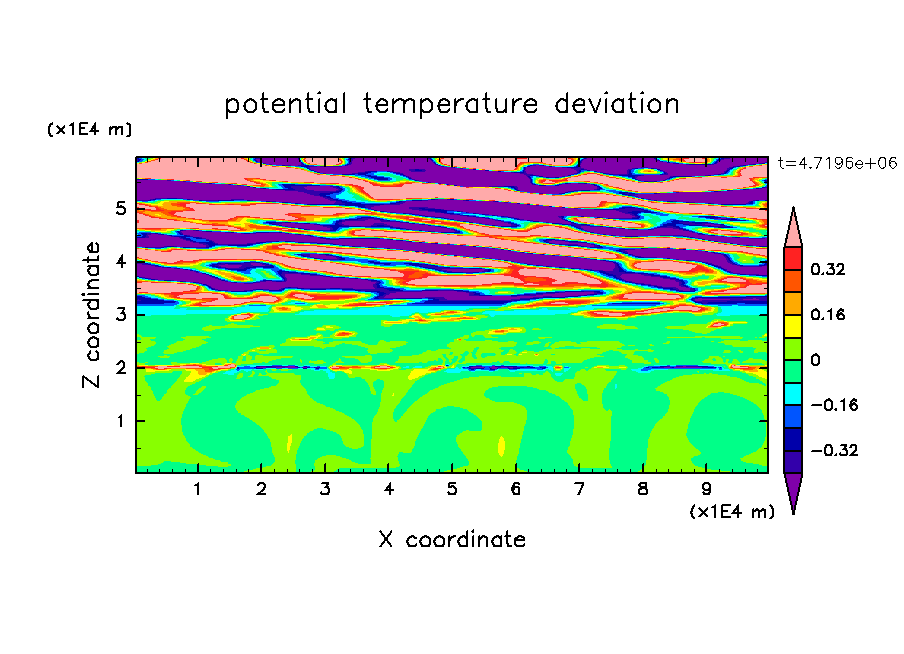 potential temperature deviation

(x1E4 m)

t=4.7196e+06

Z coordinate

5
4
3
2
1

0.32
0.16
0
−0.16
−0.32

1 2 3 4 5 6 7 8 9

(x1E4 m)

X coordinate